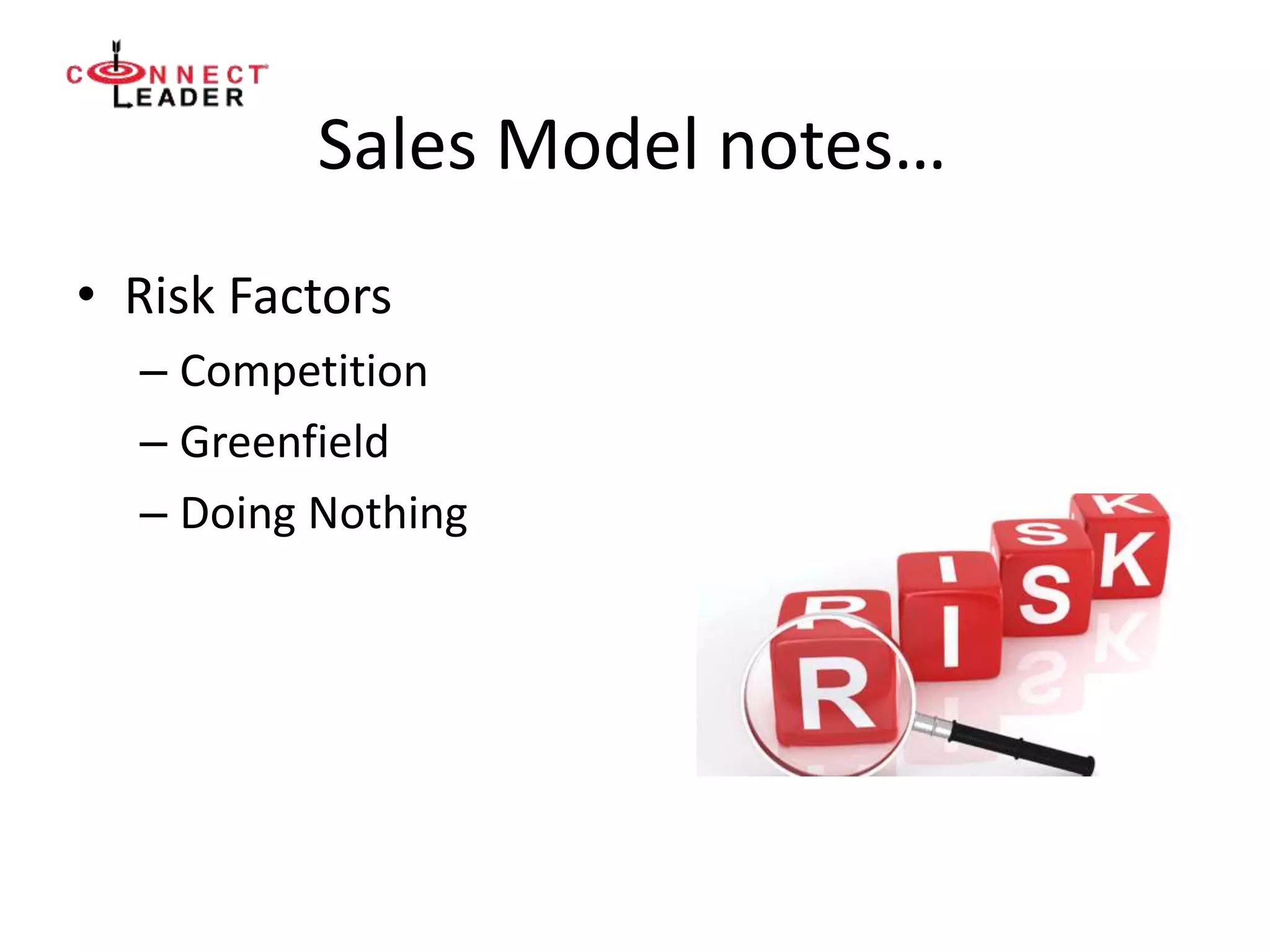 CONNECT LEADER

Sales Model notes…

• Risk Factors
– Competition
– Greenfield
– Doing Nothing

RISK